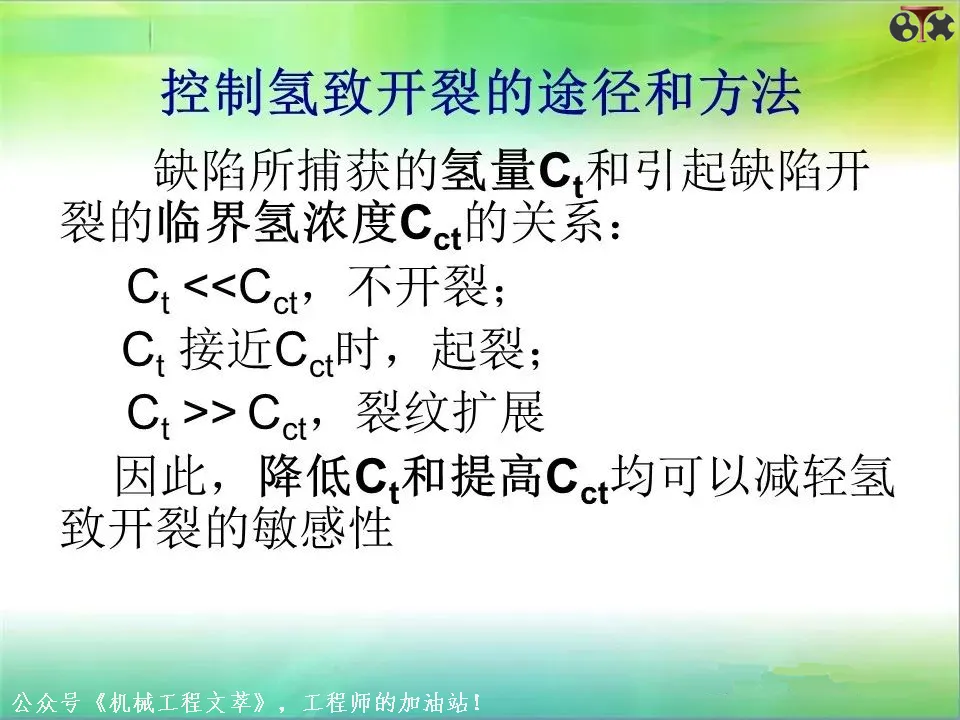 控制氢致开裂的途径和方法

缺陷所捕获的氢量$C_t$和引起缺陷开裂的临界氢浓度$C_{ct}$的关系：

$C_t << C_{ct}$，不开裂；

$C_t$ 接近$C_{ct}$时，起裂；

$C_t >> C_{ct}$，裂纹扩展

因此，降低$C_t$和提高$C_{ct}$均可以减轻氢致开裂的敏感性

公众号《机械工程文萃》，工程师的加油站！